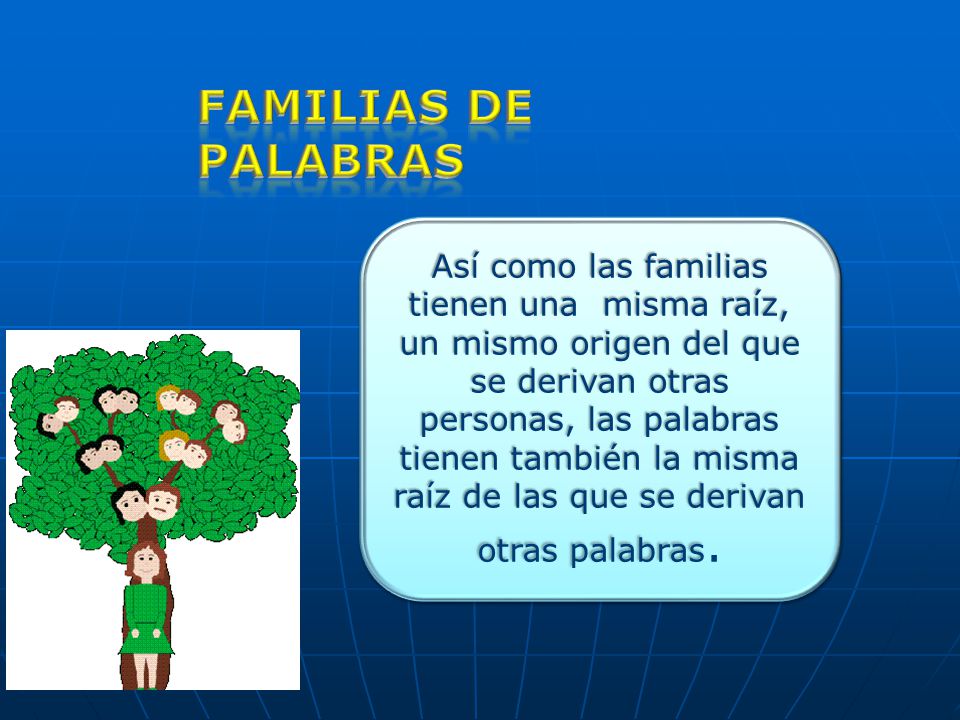 FAMILIAS DE PALABRAS

Así como las familias tienen una misma raíz, un mismo origen del que se derivan otras personas, las palabras tienen también la misma raíz de las que se derivan otras palabras.